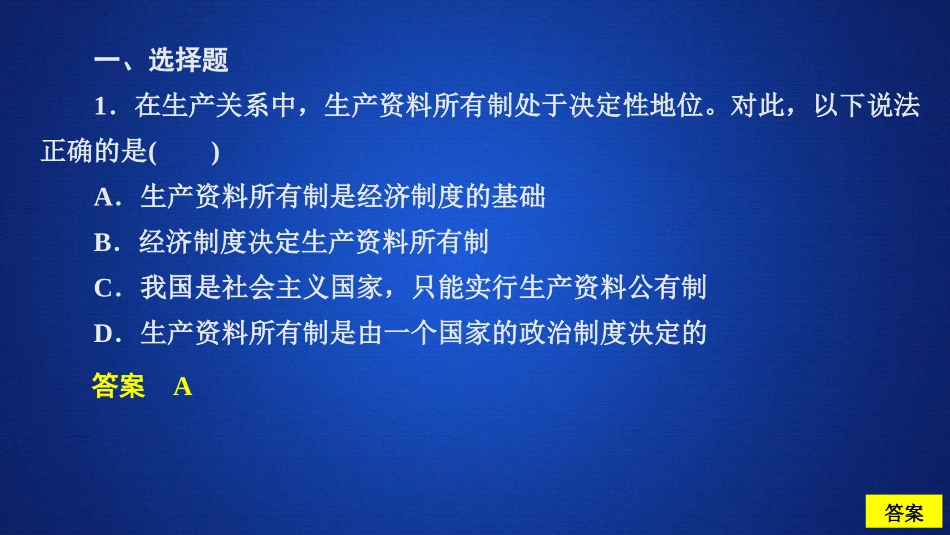 一、选择题

1．在生产关系中，生产资料所有制处于决定性地位。对此，以下说法正确的是(　　)

A．生产资料所有制是经济制度的基础

B．经济制度决定生产资料所有制

C．我国是社会主义国家，只能实行生产资料公有制

D．生产资料所有制是由一个国家的政治制度决定的

答案　A

答案